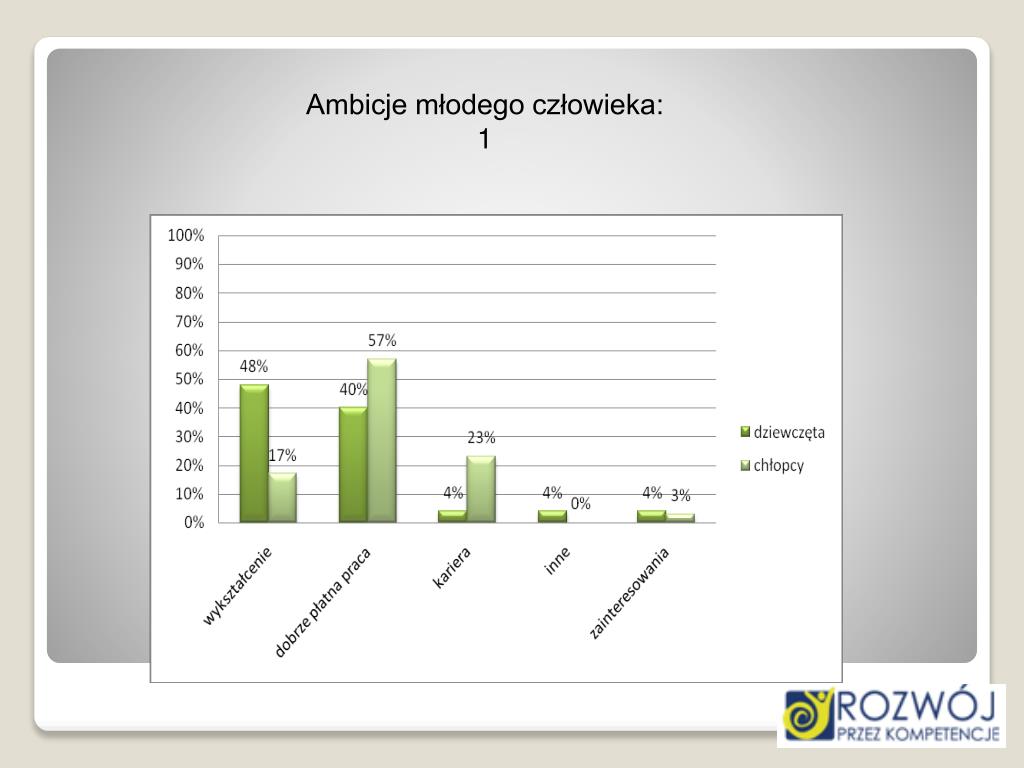 Ambicje młodego człowieka:
1

100%
90%
80%
70%
60%
50%
40%
30%
20%
10%
0%

48%
17%
40%
57%
4%
23%
4%
0%
4%
3%

wykształcenie
dobrze płatna praca
kariera
inne
zainteresowania

dziewczęta
chłopcy

ROZWÓJ
PRZEZ KOMPETENCJE